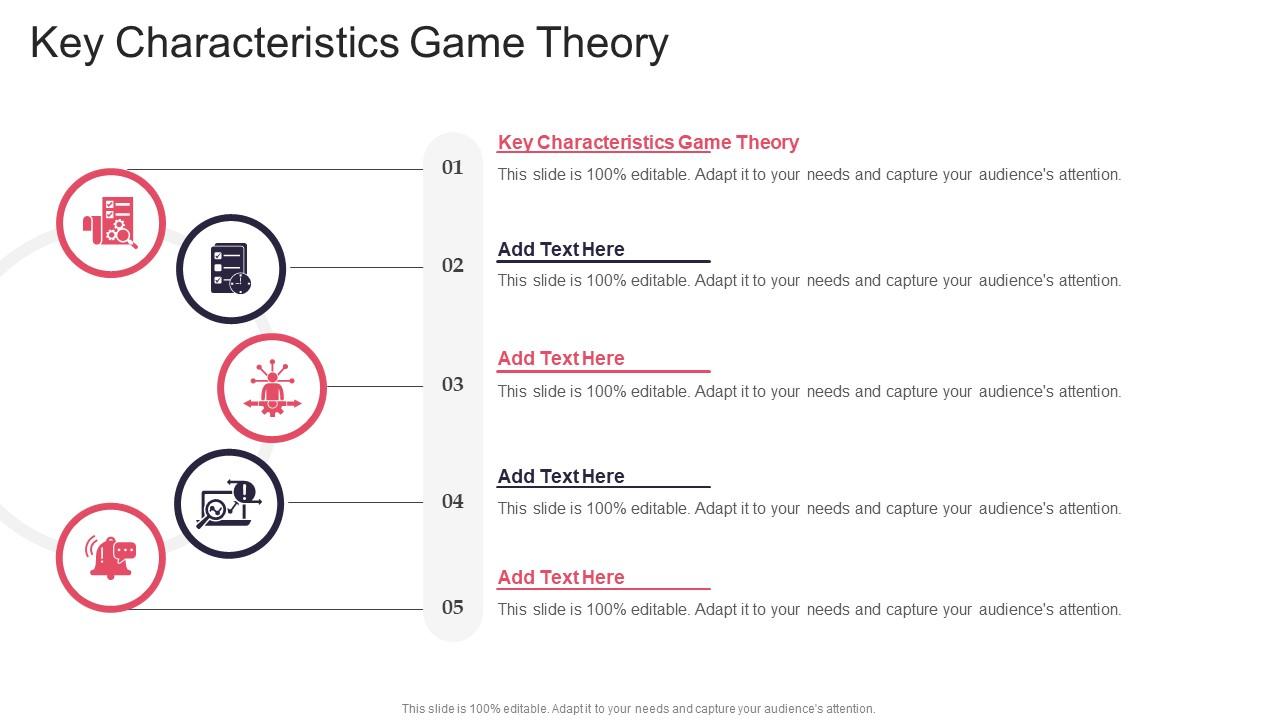 Key Characteristics Game Theory

01

Key Characteristics Game Theory

This slide is 100% editable. Adapt it to your needs and capture your audience's attention.

02

Add Text Here

This slide is 100% editable. Adapt it to your needs and capture your audience's attention.

03

Add Text Here

This slide is 100% editable. Adapt it to your needs and capture your audience's attention.

04

Add Text Here

This slide is 100% editable. Adapt it to your needs and capture your audience's attention.

05

Add Text Here

This slide is 100% editable. Adapt it to your needs and capture your audience's attention.

This slide is 100% editable. Adapt it to your needs and capture your audience's attention.